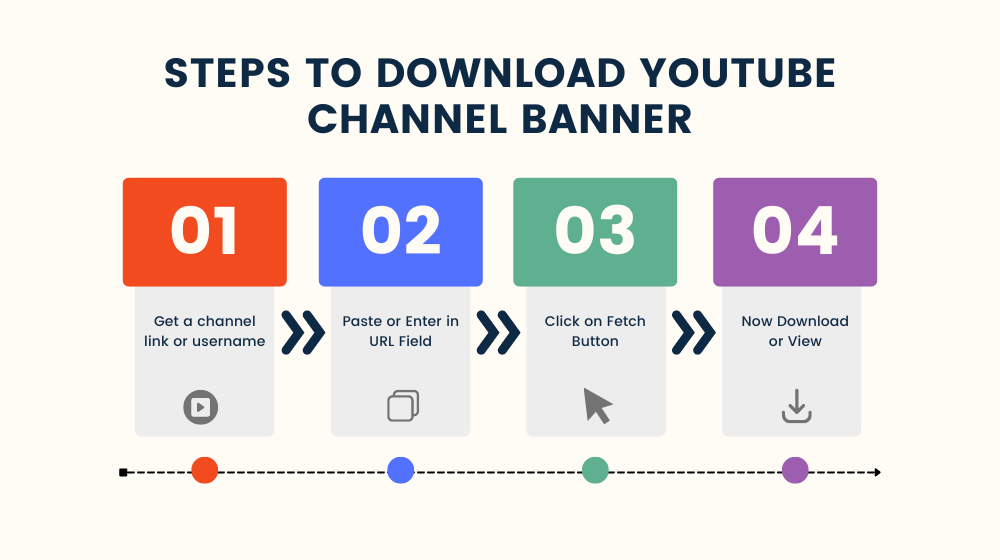 STEPS TO DOWNLOAD YOUTUBE CHANNEL BANNER

01

Get a channel link or username

02

Paste or Enter in URL Field

03

Click on Fetch Button

04

Now Download or View